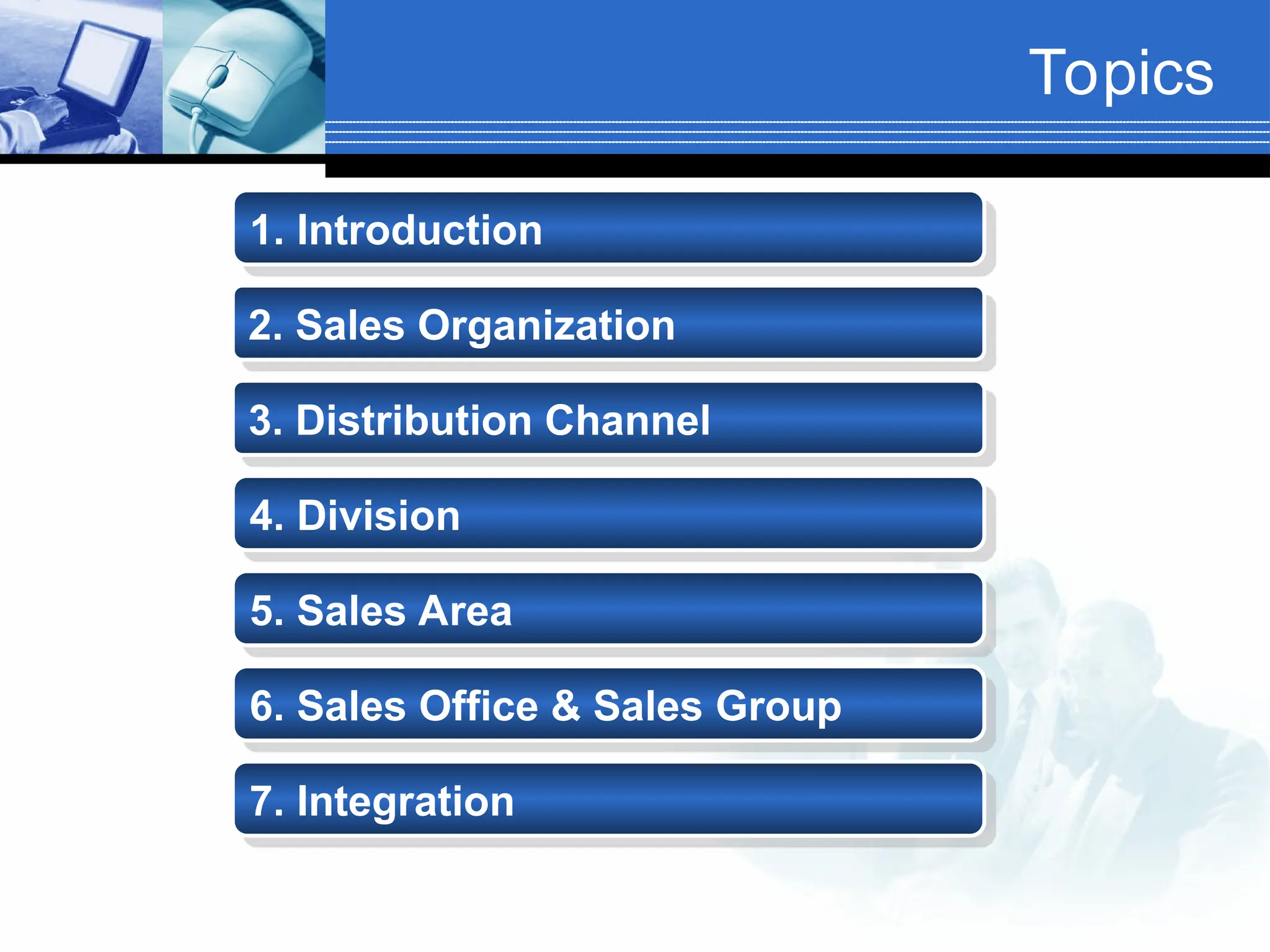 Topics

1. Introduction

2. Sales Organization

3. Distribution Channel

4. Division

5. Sales Area

6. Sales Office & Sales Group

7. Integration